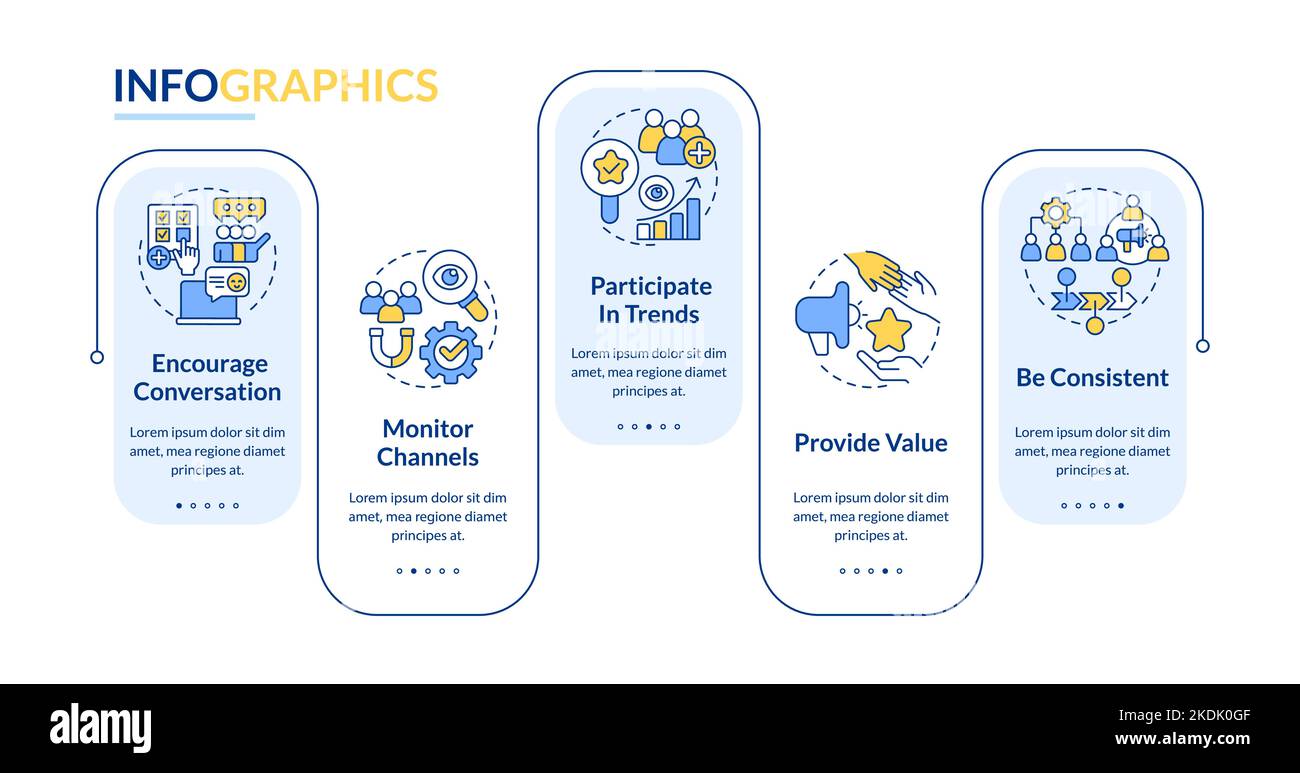 INFOGRAPHICS

Encourage Conversation

Lorem ipsum dolor sit dim amet, mea regione diamet principes at.

Monitor Channels

Lorem ipsum dolor sit dim amet, mea regione diamet principes at.

Participate In Trends

Lorem ipsum dolor sit dim amet, mea regione diamet principes at.

Provide Value

Lorem ipsum dolor sit dim amet, mea regione diamet principes at.

Be Consistent

Lorem ipsum dolor sit dim amet, mea regione diamet principes at.

alamy

Image ID: 2KDK0GF
www.alamy.com